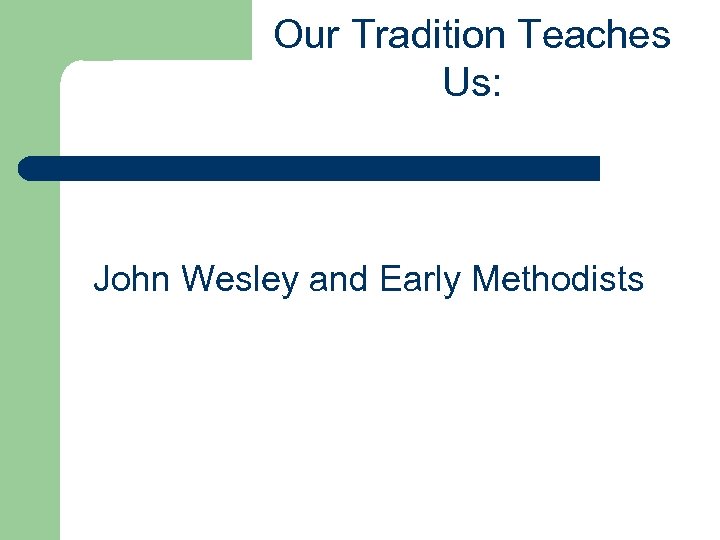 Our Tradition Teaches Us:

John Wesley and Early Methodists